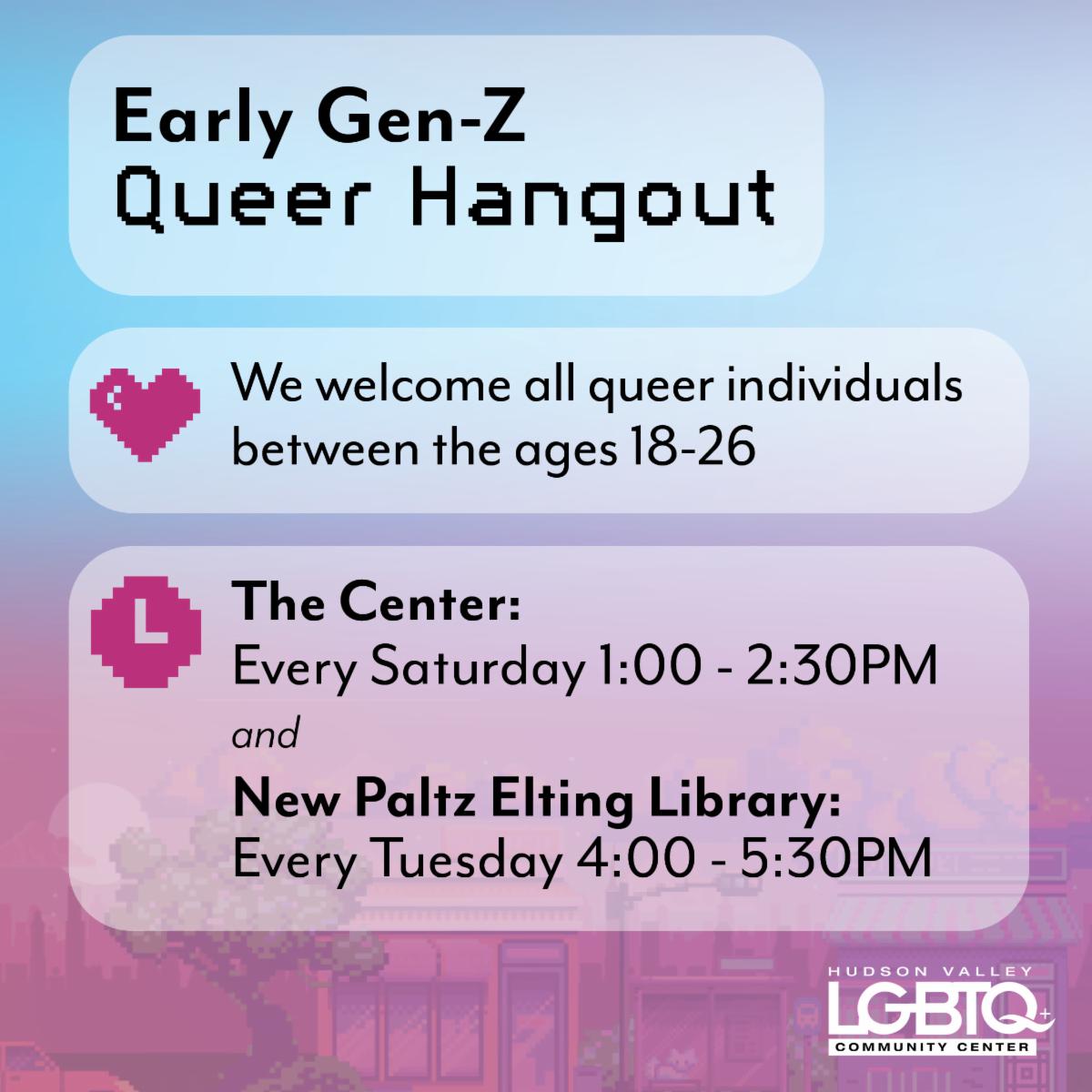 Early Gen-Z
Queer Hangout

We welcome all queer individuals between the ages 18-26

The Center:
Every Saturday 1:00 - 2:30PM
and
New Paltz Elting Library:
Every Tuesday 4:00 - 5:30PM

HUDSON VALLEY
LGBTQ+
COMMUNITY CENTER